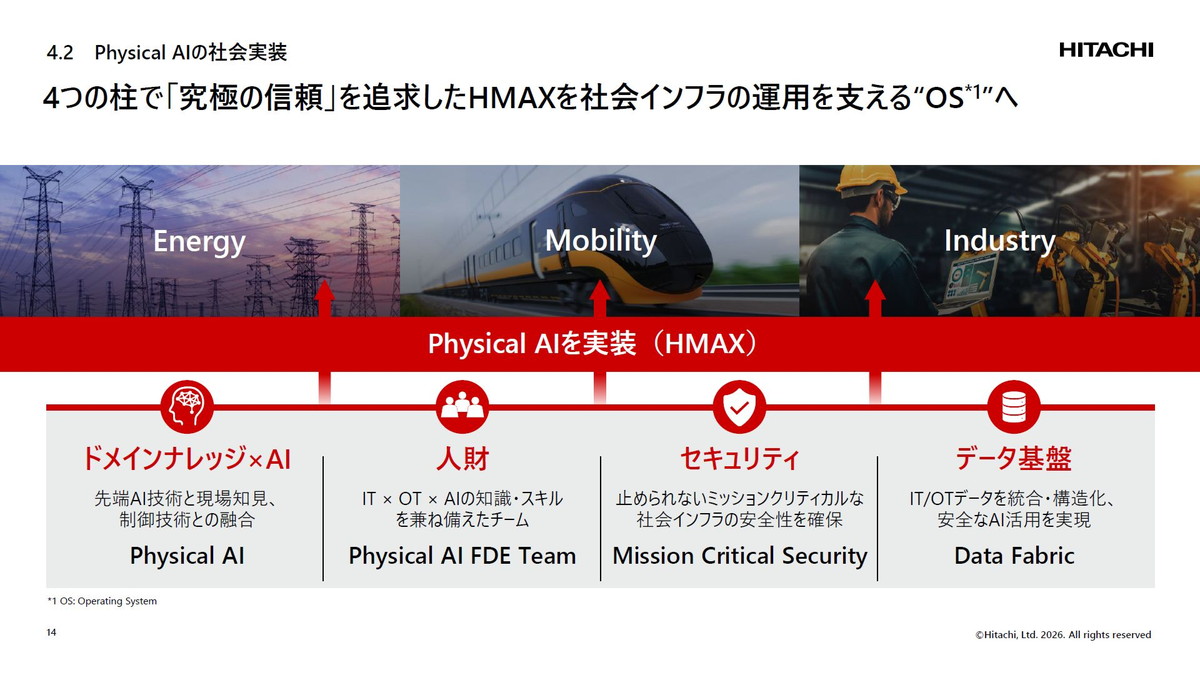 4.2 Physical AIの社会実装

HITACHI

4つの柱で「究極の信頼」を追求したHMAXを社会インフラの運用を支える“OS$^{*1}$”へ

Energy

Mobility

Industry

Physical AIを実装（HMAX）

ドメインナレッジ×AI

先端AI技術と現場知見、制御技術との融合

Physical AI

人財

IT × OT × AIの知識・スキルを兼ね備えたチーム

Physical AI FDE Team

セキュリティ

止められないミッションクリティカルな社会インフラの安全性を確保

Mission Critical Security

データ基盤

IT/OTデータを統合・構造化、安全なAI活用を実現

Data Fabric

*1 OS: Operating System

14

©Hitachi, Ltd. 2026. All rights reserved